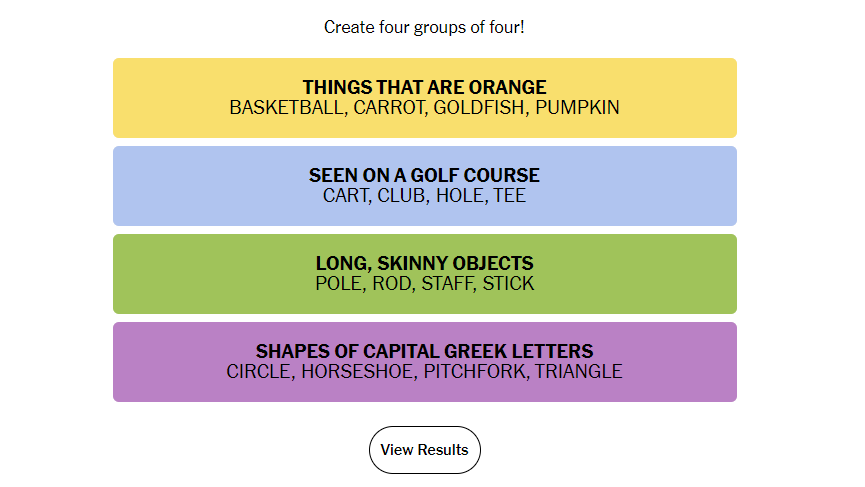 Create four groups of four!

THINGS THAT ARE ORANGE
BASKETBALL, CARROT, GOLDFISH, PUMPKIN

SEEN ON A GOLF COURSE
CART, CLUB, HOLE, TEE

LONG, SKINNY OBJECTS
POLE, ROD, STAFF, STICK

SHAPES OF CAPITAL GREEK LETTERS
CIRCLE, HORSESHOE, PITCHFORK, TRIANGLE

View Results